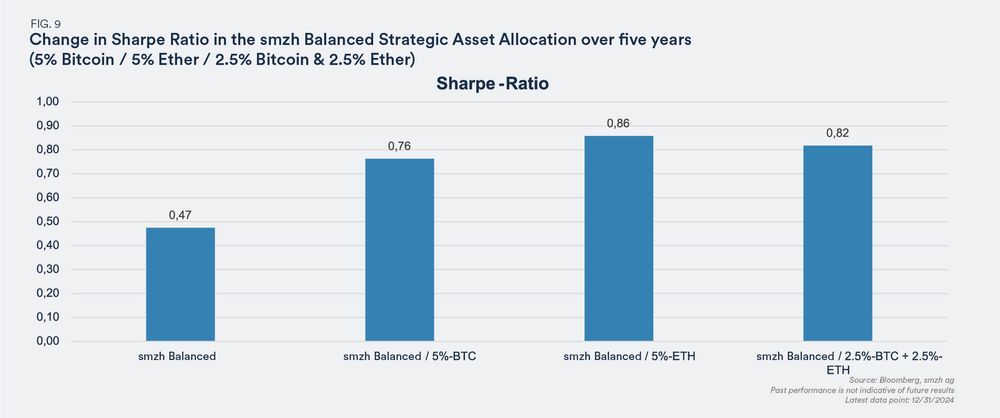 FIG. 9
Change in Sharpe Ratio in the smzh Balanced Strategic Asset Allocation over five years (5% Bitcoin / 5% Ether / 2.5% Bitcoin & 2.5% Ether)

Sharpe -Ratio

1,00
0,90
0,80
0,70
0,60
0,50
0,40
0,30
0,20
0,10
0,00

0,47
0,76
0,86
0,82

smzh Balanced
smzh Balanced / 5%-BTC
smzh Balanced / 5%-ETH
smzh Balanced / 2.5%-BTC + 2.5%-ETH

Source: Bloomberg, smzh ag
Past performance is not indicative of future results
Latest data point: 12/31/2024